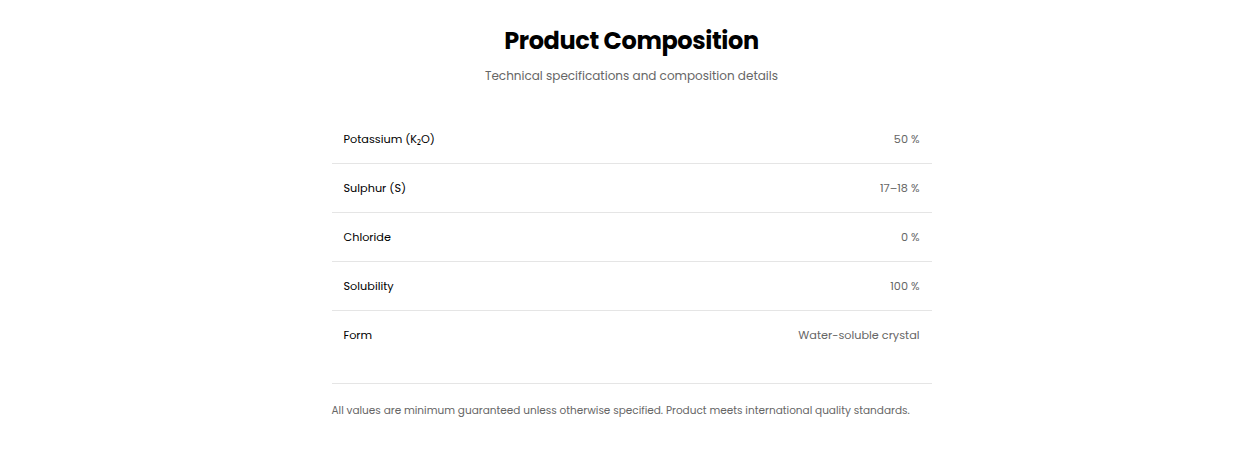 Product Composition

Technical specifications and composition details

| | |
|---|---|
| Potassium ($K_2O$) | 50 % |
| Sulphur (S) | 17–18 % |
| Chloride | 0 % |
| Solubility | 100 % |
| Form | Water-soluble crystal |

All values are minimum guaranteed unless otherwise specified. Product meets international quality standards.